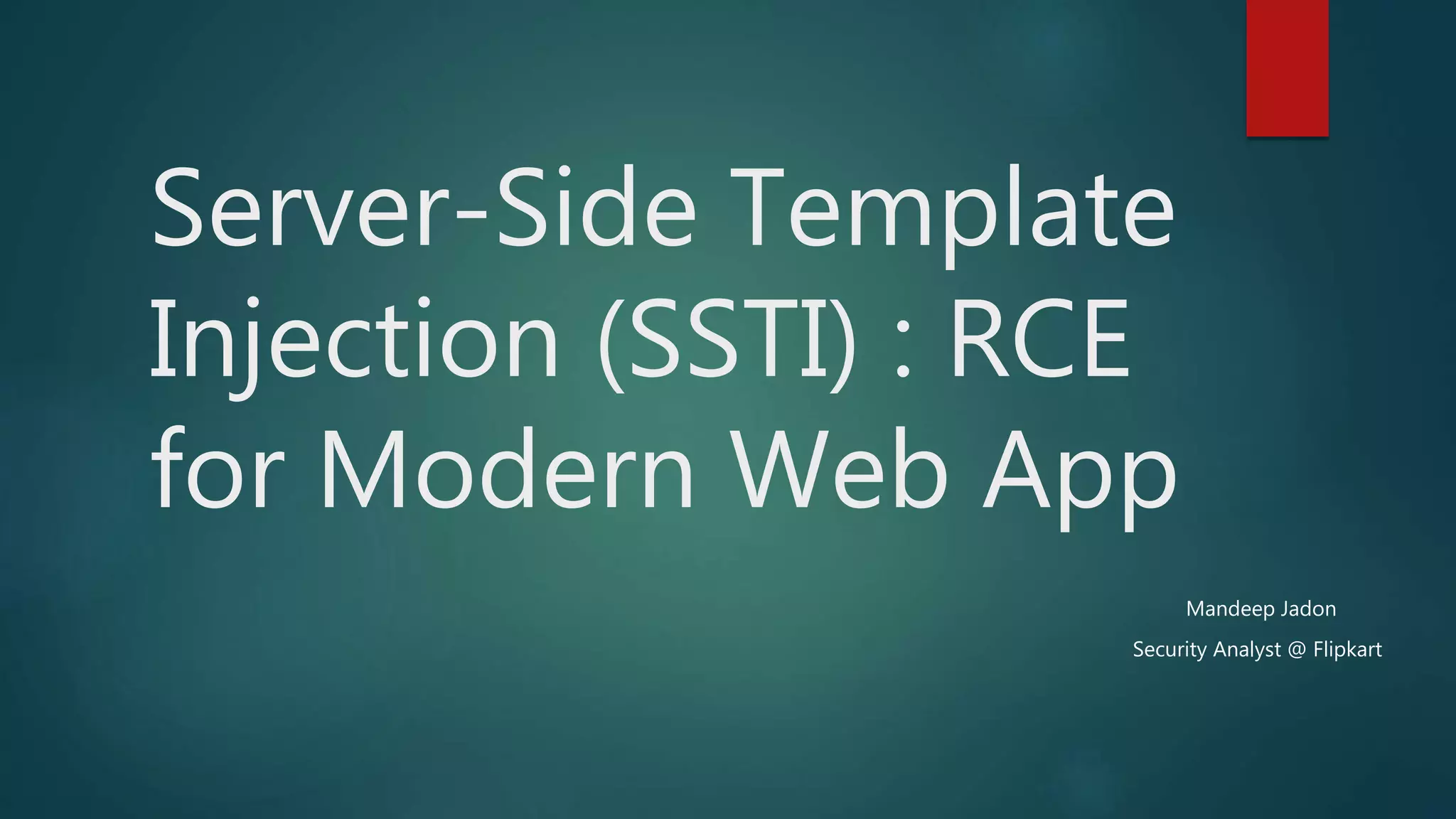 Server-Side Template Injection (SSTI) : RCE for Modern Web App

Mandeep Jadon
Security Analyst @ Flipkart